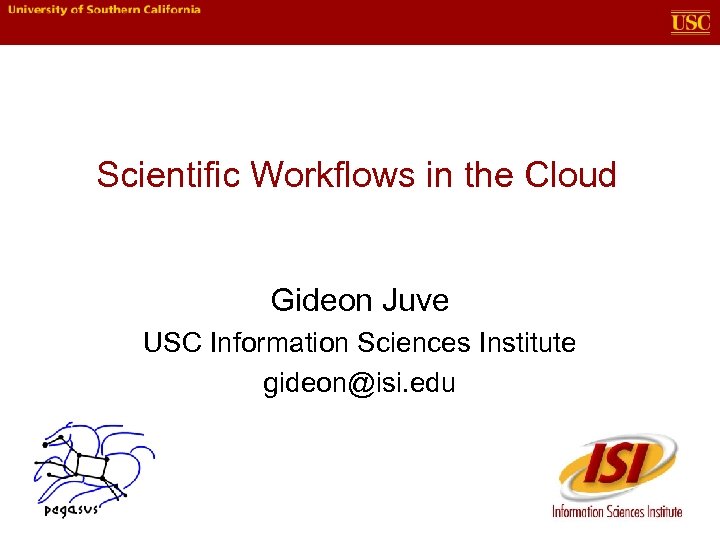 University of Southern California

USC

Scientific Workflows in the Cloud

Gideon Juve

USC Information Sciences Institute

gideon@isi.edu

pegasus

ISI

Information Sciences Institute